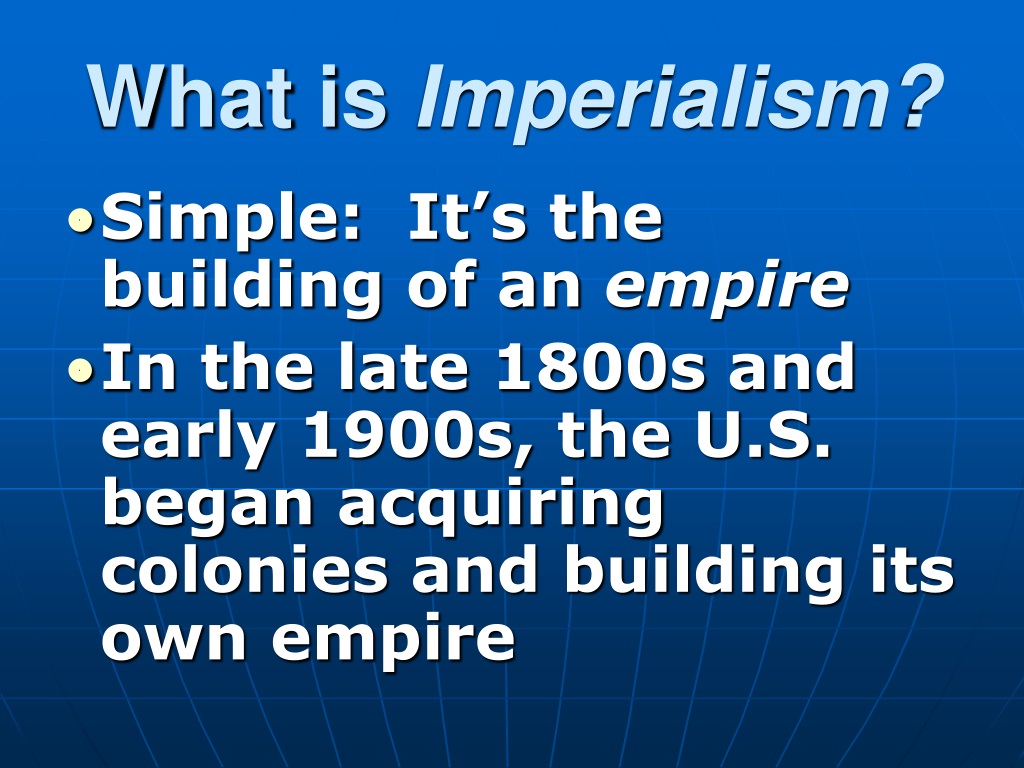 What is Imperialism?

• Simple: It’s the building of an empire

• In the late 1800s and early 1900s, the U.S. began acquiring colonies and building its own empire